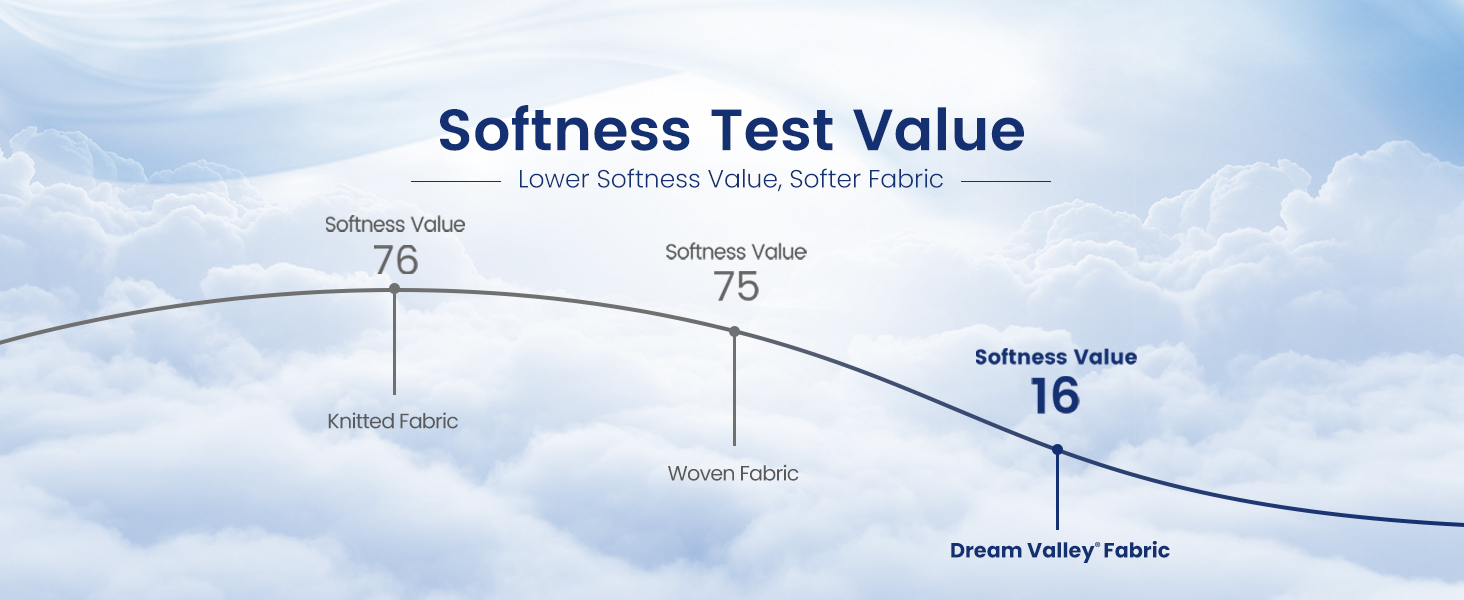 Softness Test Value

Lower Softness Value, Softer Fabric

Softness Value
76

Knitted Fabric

Softness Value
75

Woven Fabric

Softness Value
16

Dream Valley® Fabric